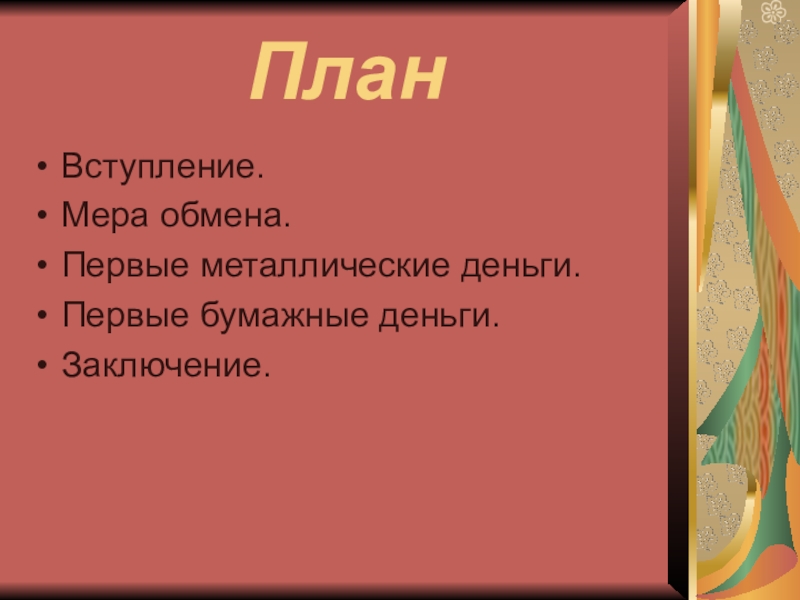 План

• Вступление.
• Мера обмена.
• Первые металлические деньги.
• Первые бумажные деньги.
• Заключение.